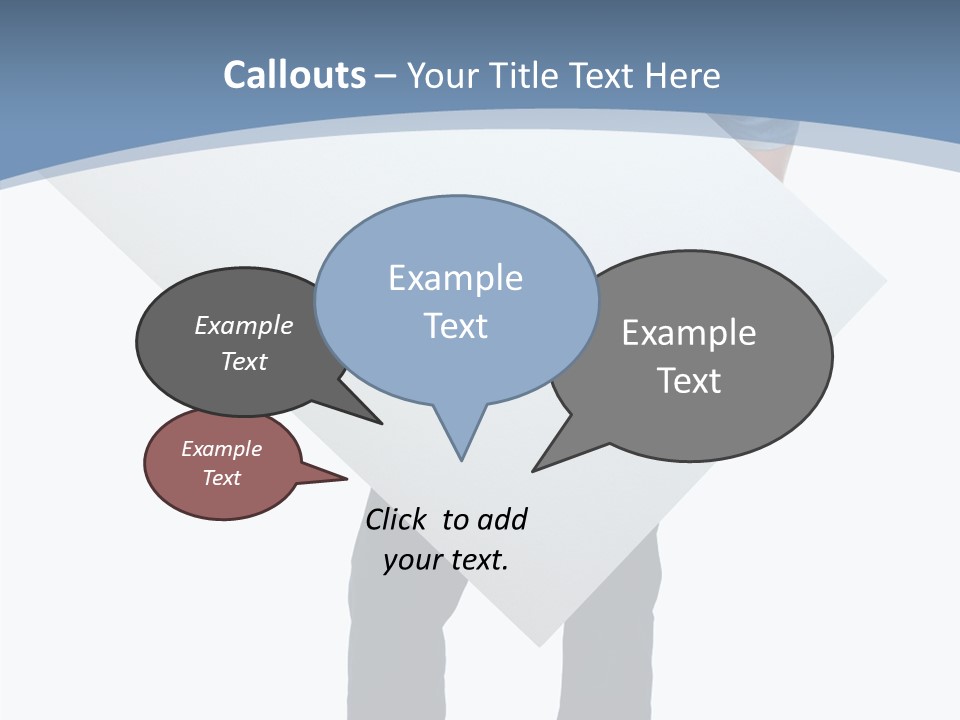 Callouts – Your Title Text Here

Example Text

Example Text

Example Text

Example Text

Click to add your text.